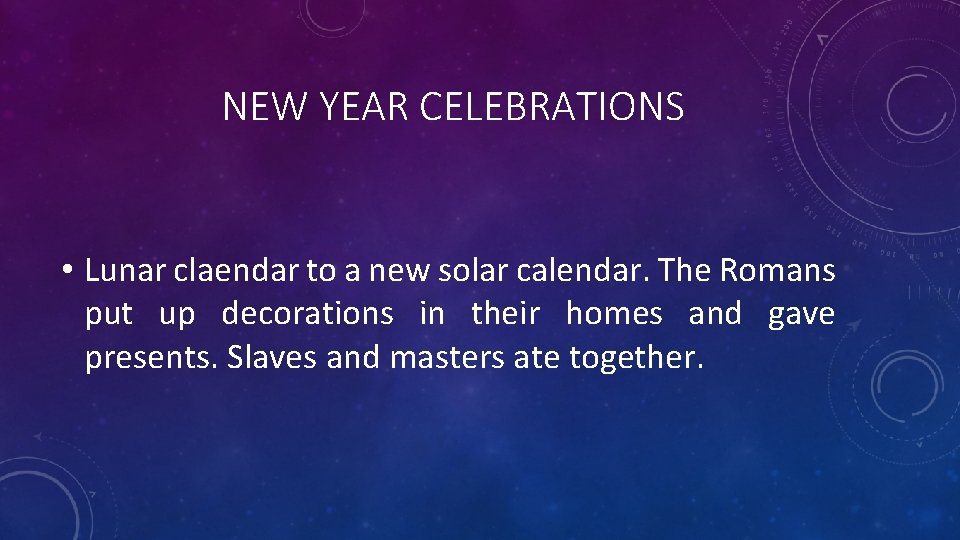 NEW YEAR CELEBRATIONS

• Lunar claendar to a new solar calendar. The Romans put up decorations in their homes and gave presents. Slaves and masters ate together.